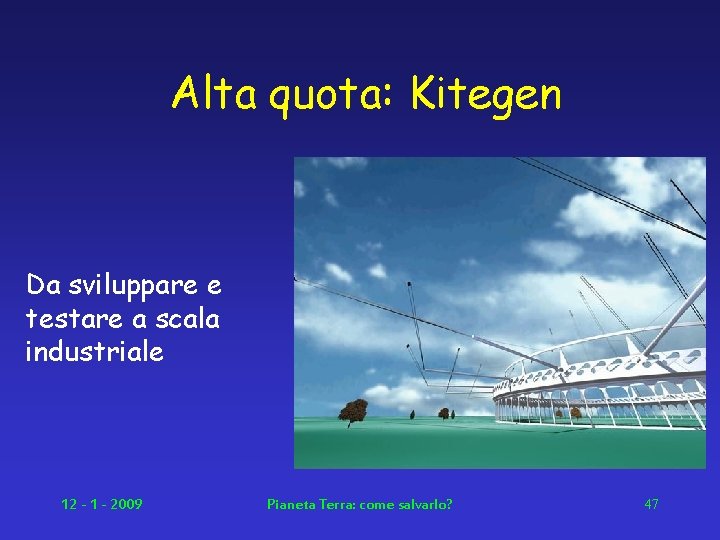 Alta quota: Kitegen

Da sviluppare e testare a scala industriale

12 - 1 - 2009

Pianeta Terra: come salvarlo?

47